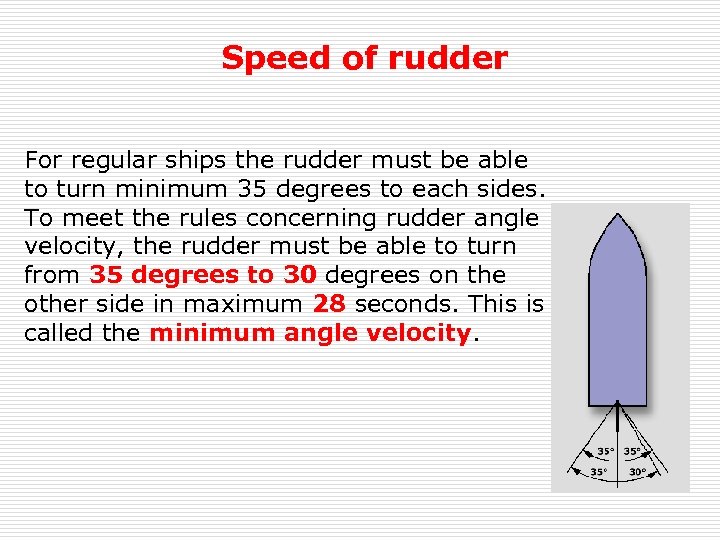 Speed of rudder

For regular ships the rudder must be able to turn minimum 35 degrees to each sides. To meet the rules concerning rudder angle velocity, the rudder must be able to turn from 35 degrees to 30 degrees on the other side in maximum 28 seconds. This is called the minimum angle velocity.

35° 35°
35° 30°